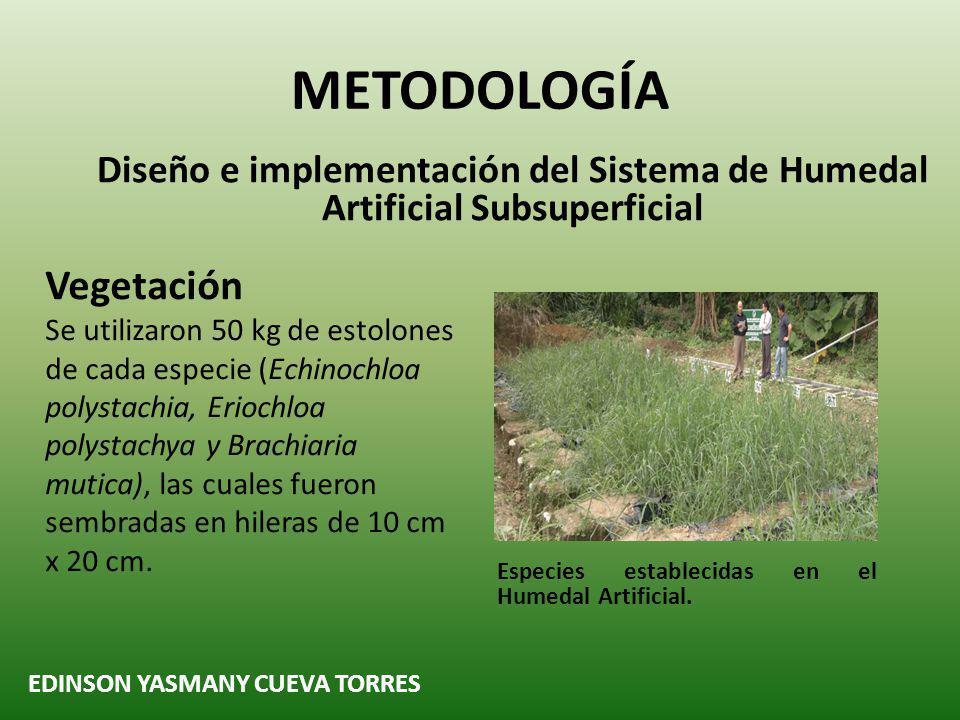 METODOLOGÍA

Diseño e implementación del Sistema de Humedal Artificial Subsuperficial

Vegetación

Se utilizaron 50 kg de estolones de cada especie (Echinochloa polystachia, Eriochloa polystachya y Brachiaria mutica), las cuales fueron sembradas en hileras de 10 cm x 20 cm.

Especies establecidas en el Humedal Artificial.

EDINSON YASMANY CUEVA TORRES